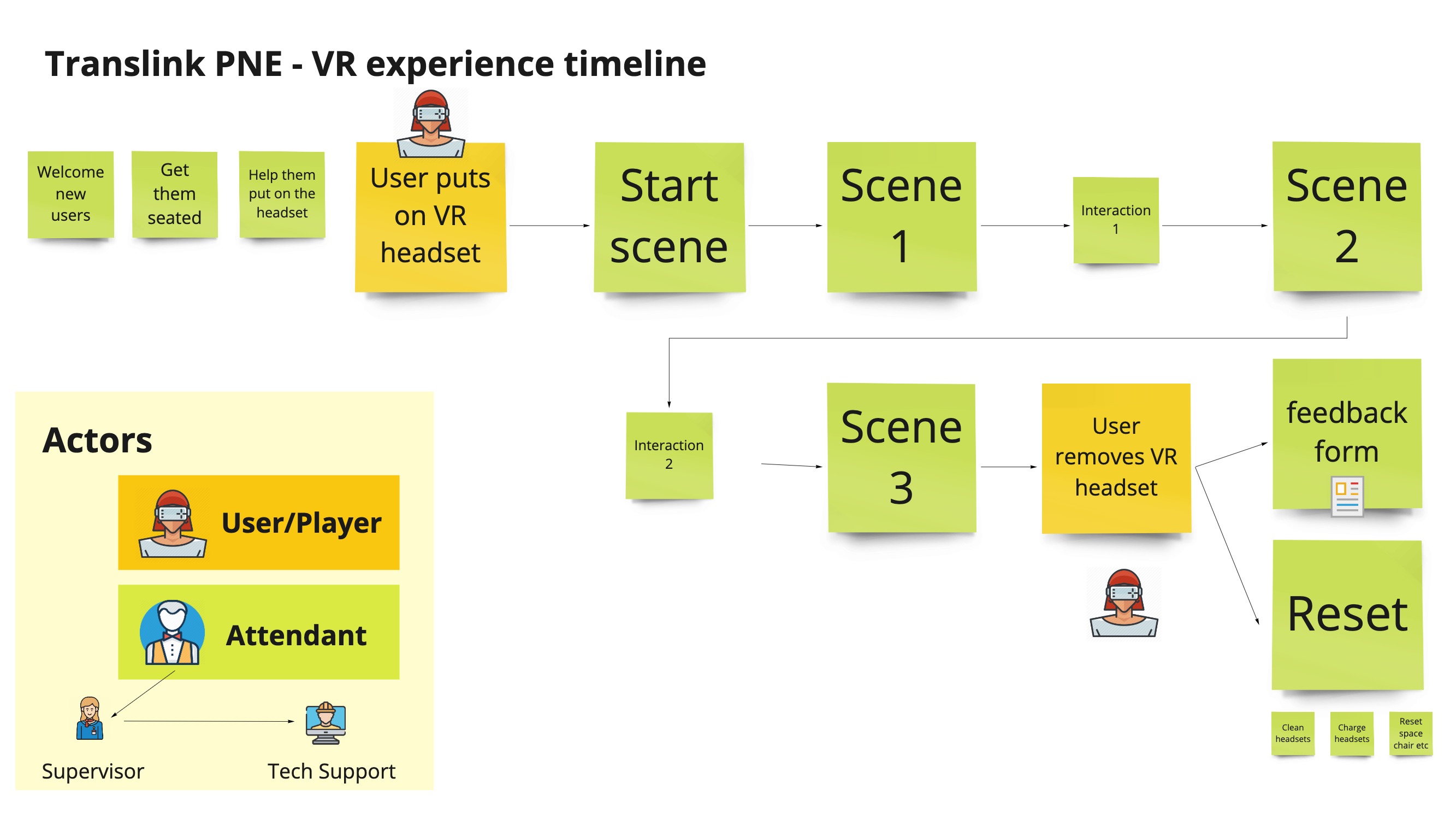 Translink PNE - VR experience timeline

Welcome new users

Get them seated

Help them put on the headset

User puts on VR headset

Start scene

Scene 1

Interaction 1

Scene 2

Interaction 2

Scene 3

User removes VR headset

feedback form

Reset

Clean headsets

Charge headsets

Reset space chair etc

Actors

User/Player

Attendant

Supervisor

Tech Support